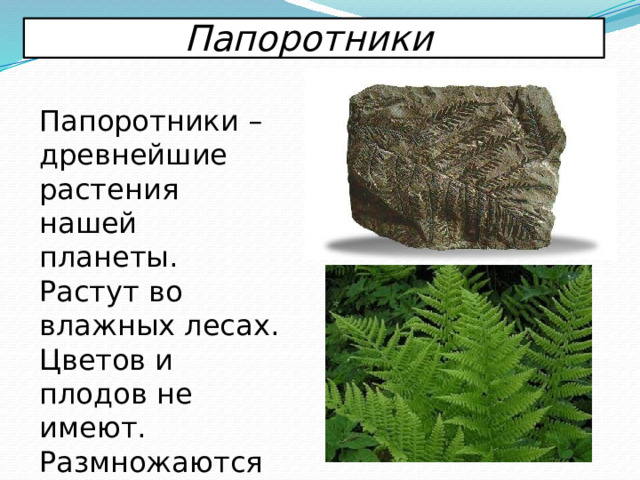 Папоротники

Папоротники – древнейшие растения нашей планеты. Растут во влажных лесах. Цветов и плодов не имеют. Размножаются